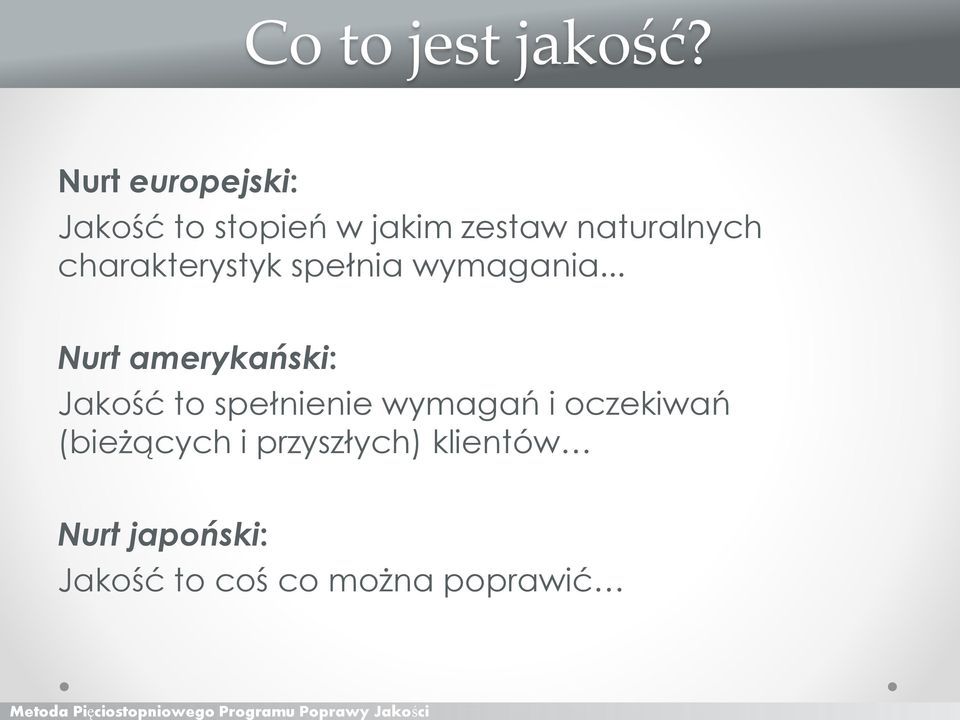 Co to jest jakość?

Nurt europejski:
Jakość to stopień w jakim zestaw naturalnych charakterystyk spełnia wymagania...

Nurt amerykański:
Jakość to spełnienie wymagań i oczekiwań (bieżących i przyszłych) klientów…

Nurt japoński:
Jakość to coś co można poprawić…

Metoda Pięciostopniowego Programu Poprawy Jakości